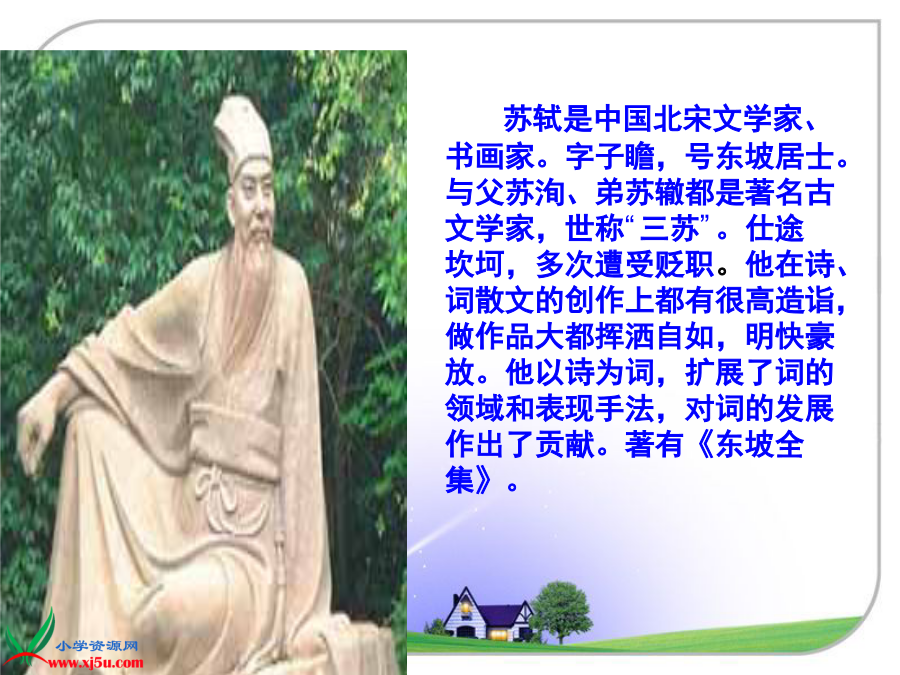 苏轼是中国北宋文学家、书画家。字子瞻，号东坡居士。与父苏洵、弟苏辙都是著名古文学家，世称“三苏”。仕途坎坷，多次遭受贬职。他在诗、词散文的创作上都有很高造诣，做作品大都挥洒自如，明快豪放。他以诗为词，扩展了词的领域和表现手法，对词的发展作出了贡献。著有《东坡全集》。

小学资源网
www.xj5u.com